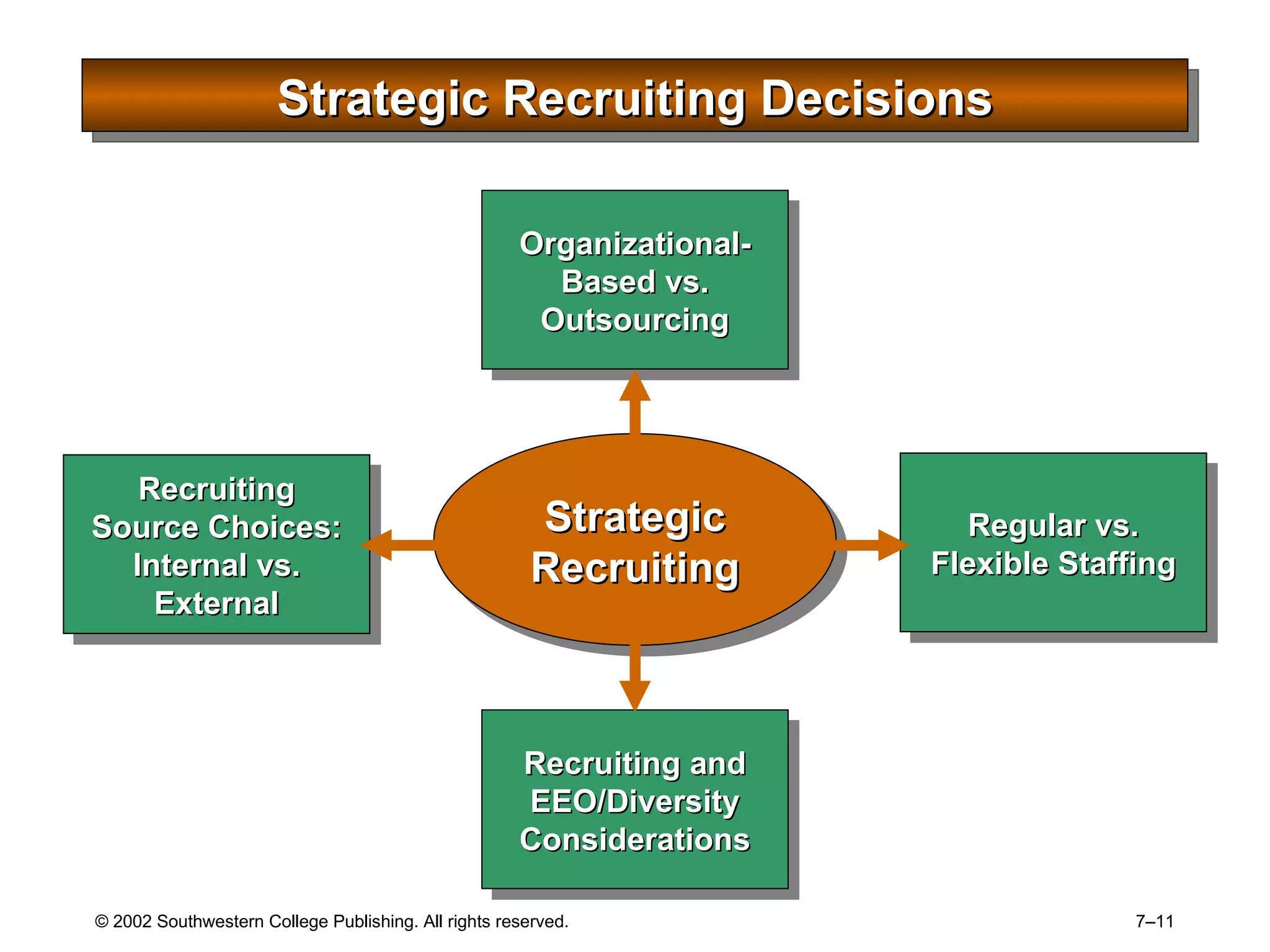 Strategic Recruiting Decisions

Organizational-Based vs. Outsourcing

Recruiting Source Choices: Internal vs. External

Strategic Recruiting

Regular vs. Flexible Staffing

Recruiting and EEO/Diversity Considerations

© 2002 Southwestern College Publishing. All rights reserved.

7–11